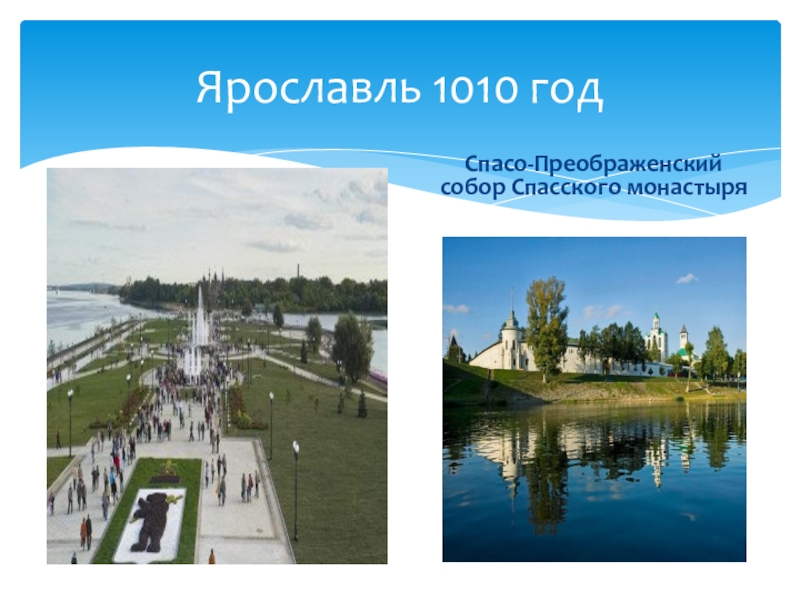 Ярославль 1010 год

Спасо-Преображенский собор Спасского монастыря